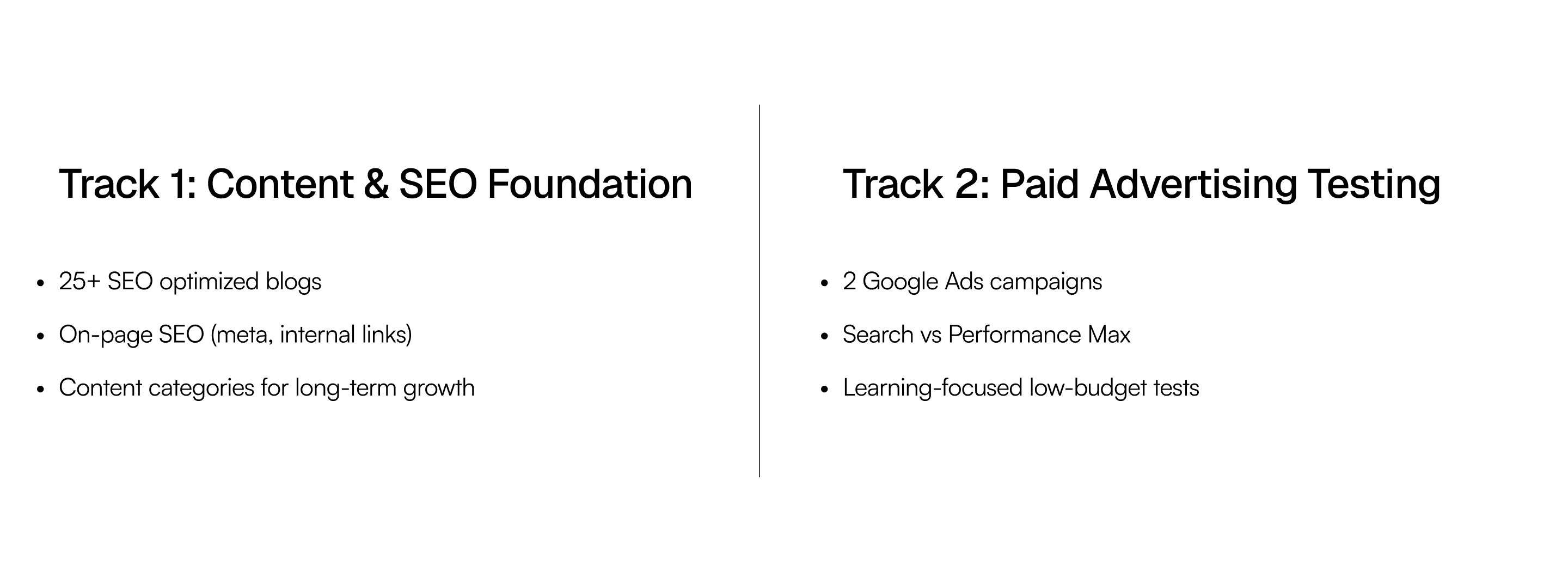 Track 1: Content & SEO Foundation

- 25+ SEO optimized blogs
- On-page SEO (meta, internal links)
- Content categories for long-term growth

Track 2: Paid Advertising Testing

- 2 Google Ads campaigns
- Search vs Performance Max
- Learning-focused low-budget tests